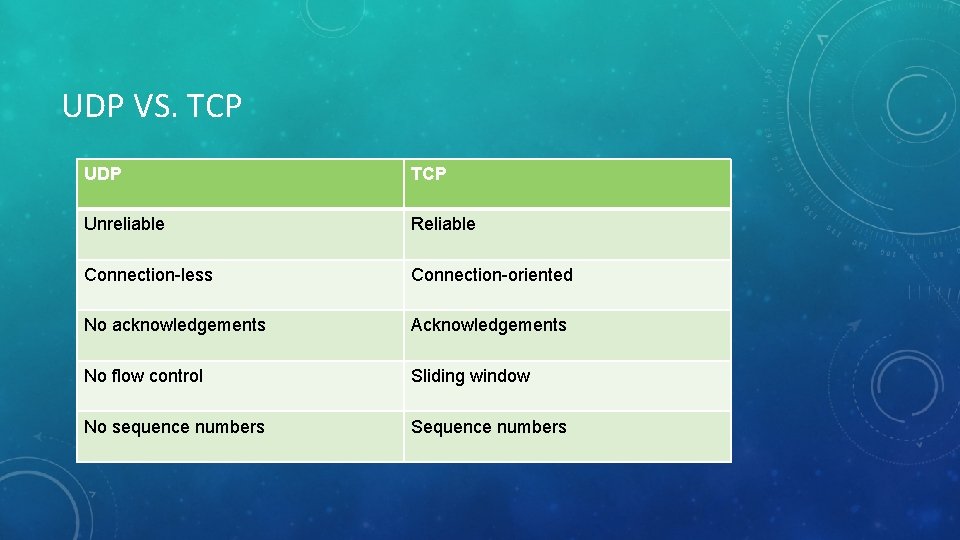 UDP VS. TCP

| UDP | TCP |
|---|---|
| Unreliable | Reliable |
| Connection-less | Connection-oriented |
| No acknowledgements | Acknowledgements |
| No flow control | Sliding window |
| No sequence numbers | Sequence numbers |